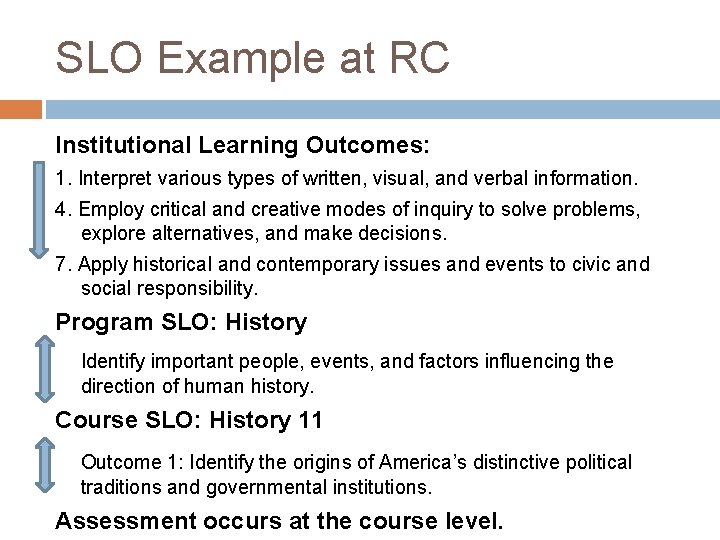 SLO Example at RC

Institutional Learning Outcomes:

1. Interpret various types of written, visual, and verbal information.

4. Employ critical and creative modes of inquiry to solve problems, explore alternatives, and make decisions.

7. Apply historical and contemporary issues and events to civic and social responsibility.

Program SLO: History

Identify important people, events, and factors influencing the direction of human history.

Course SLO: History 11

Outcome 1: Identify the origins of America's distinctive political traditions and governmental institutions.

Assessment occurs at the course level.